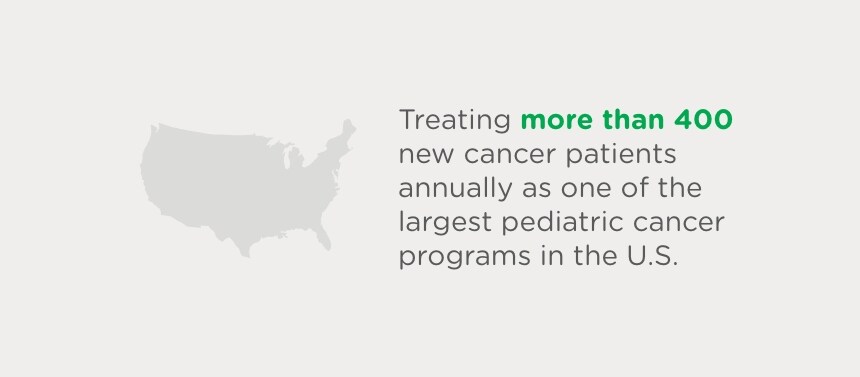 Treating more than 400 new cancer patients annually as one of the largest pediatric cancer programs in the U.S.